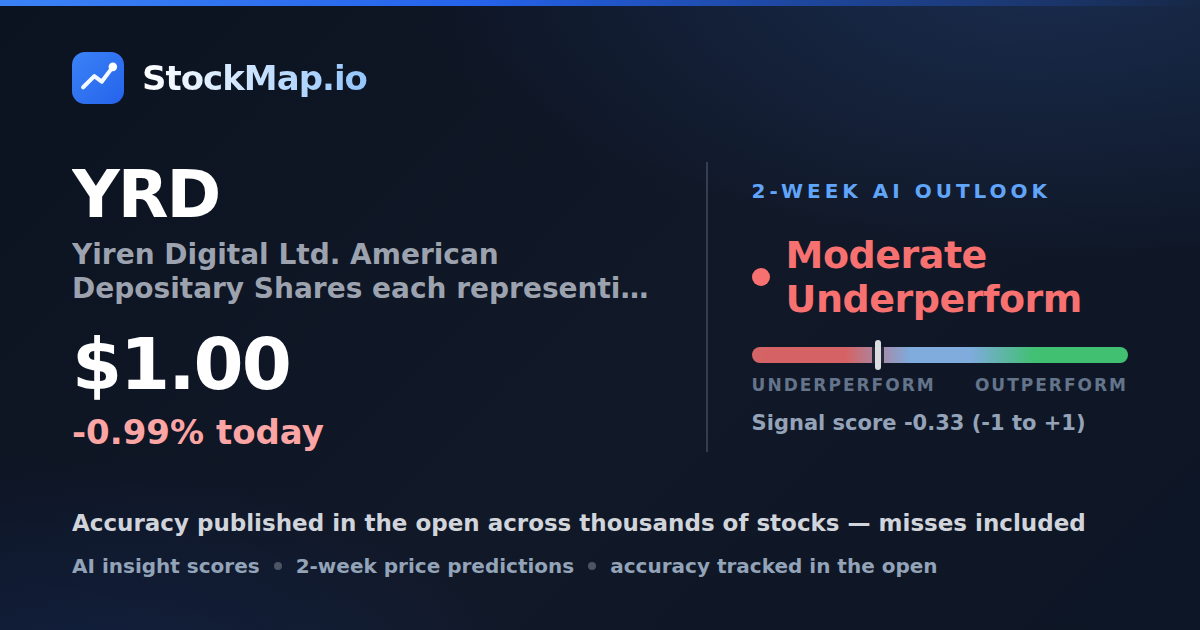 StockMap.io

YRD

Yiren Digital Ltd. American Depositary Shares each representi…

$1.00

-0.99% today

2-WEEK AI OUTLOOK

Moderate Underperform

UNDERPERFORM OUTPERFORM

Signal score -0.33 (-1 to +1)

Accuracy published in the open across thousands of stocks — misses included

AI insight scores • 2-week price predictions • accuracy tracked in the open